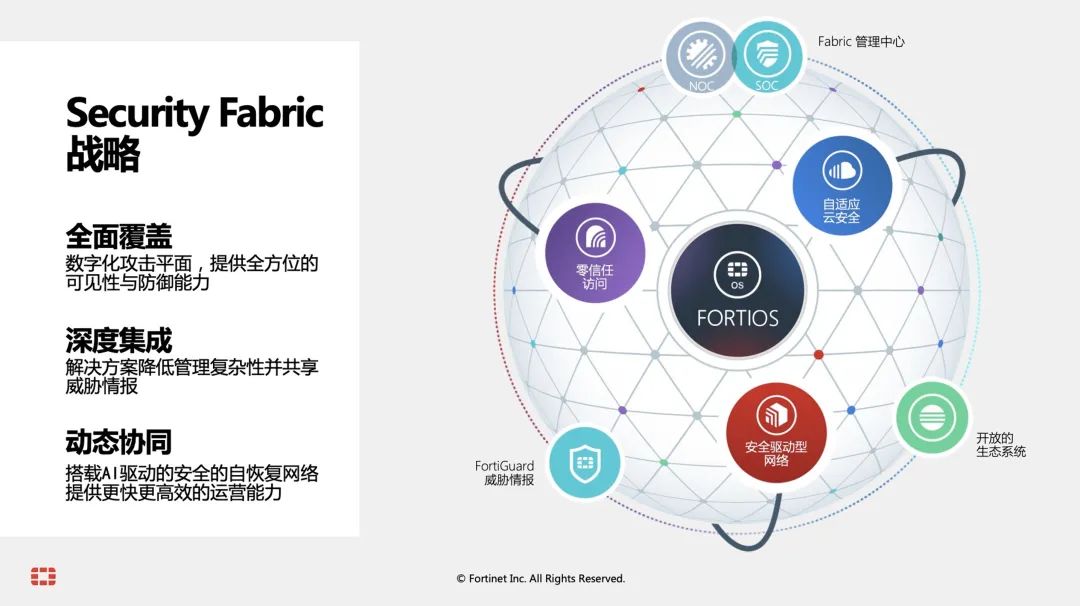 Security Fabric 战略

全面覆盖
数字化攻击平面，提供全方位的可见性与防御能力

深度集成
解决方案降低管理复杂性并共享威胁情报

动态协同
搭载AI驱动的安全的自恢复网络提供更快更高效的运营能力

NOC
SOC
Fabric 管理中心
自适应云安全
零信任访问
OS
FORTIOS
安全驱动型网络
开放的生态系统
FortiGuard 威胁情报

© Fortinet Inc. All Rights Reserved.